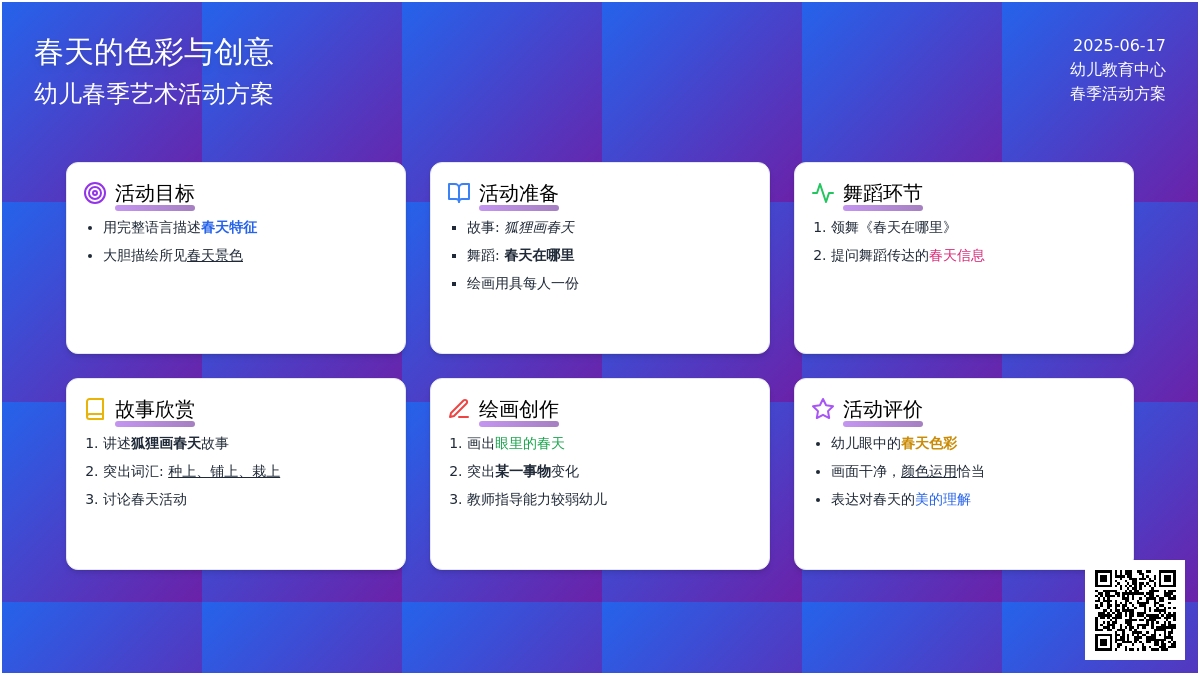 春天的色彩与创意
幼儿春季艺术活动方案

2025-06-17
幼儿教育中心
春季活动方案

活动目标
- 用完整语言描述春天特征
- 大胆描绘所见春天景色

活动准备
- 故事: 狐狸画春天
- 舞蹈: 春天在哪里
- 绘画用具每人一份

舞蹈环节
1. 领舞《春天在哪里》
2. 提问舞蹈传达的春天信息

故事欣赏
1. 讲述狐狸画春天故事
2. 突出词汇: 种上、铺上、栽上
3. 讨论春天活动

绘画创作
1. 画出眼里的春天
2. 突出某一事物变化
3. 教师指导能力较弱幼儿

活动评价
- 幼儿眼中的春天色彩
- 画面干净，颜色运用恰当
- 表达对春天的美的理解